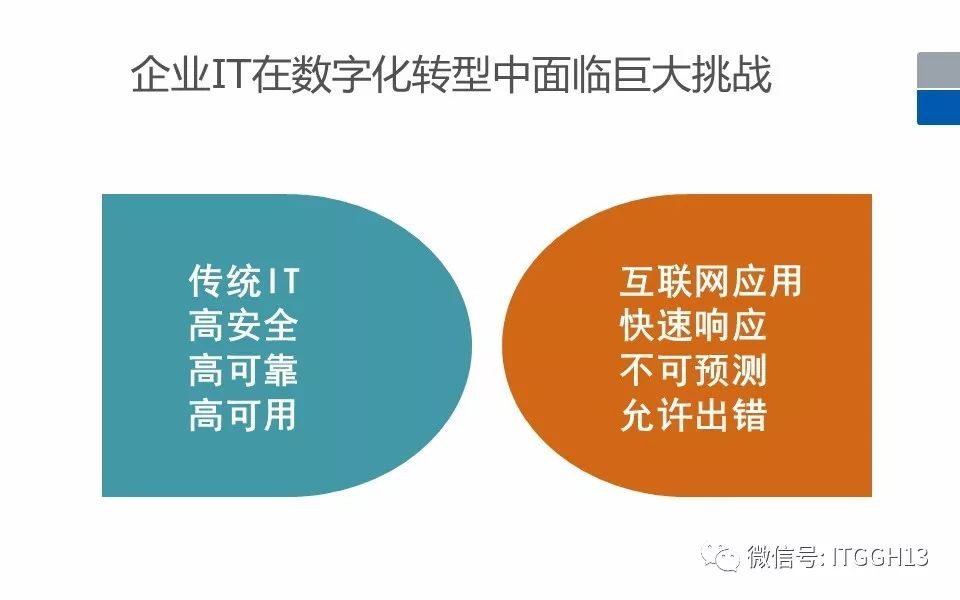 企业IT在数字化转型中面临巨大挑战

传统IT
高安全
高可靠
高可用

互联网应用
快速响应
不可预测
允许出错

微信号: ITGGH13